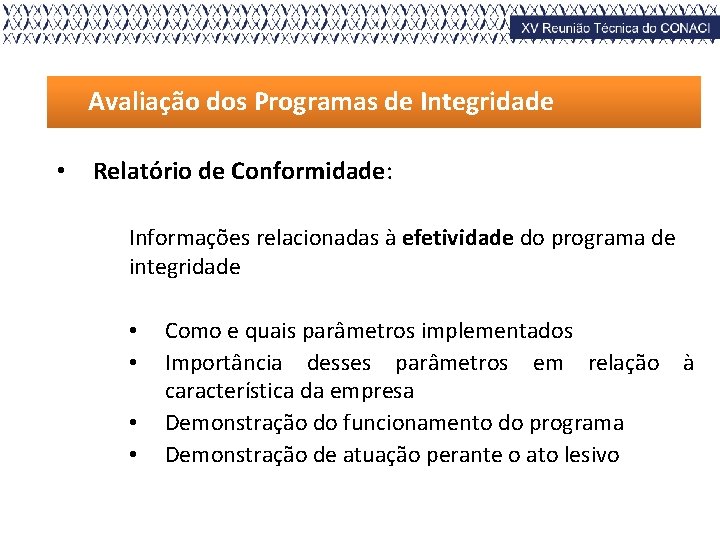 XV Reunião Técnica do CONACI

Avaliação dos Programas de Integridade

• Relatório de Conformidade:

Informações relacionadas à efetividade do programa de integridade

• Como e quais parâmetros implementados
• Importância desses parâmetros em relação à característica da empresa
• Demonstração do funcionamento do programa
• Demonstração de atuação perante o ato lesivo